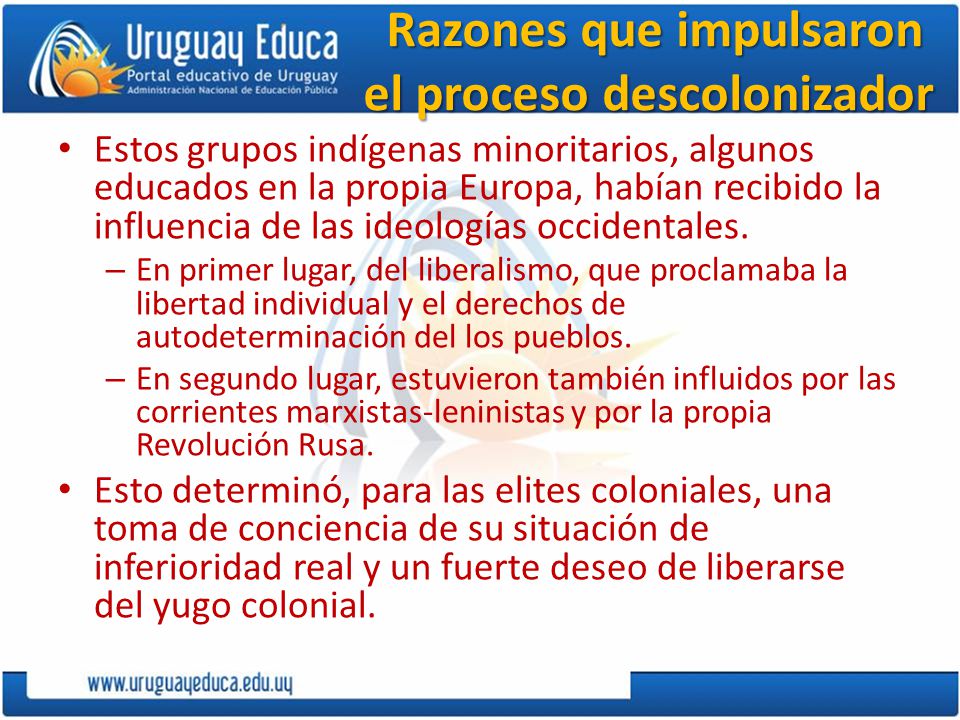 Uruguay Educa
Portal educativo de Uruguay
Administración Nacional de Educación Pública

Razones que impulsaron el proceso descolonizador

• Estos grupos indígenas minoritarios, algunos educados en la propia Europa, habían recibido la influencia de las ideologías occidentales.
– En primer lugar, del liberalismo, que proclamaba la libertad individual y el derechos de autodeterminación del los pueblos.
– En segundo lugar, estuvieron también influidos por las corrientes marxistas-leninistas y por la propia Revolución Rusa.
• Esto determinó, para las elites coloniales, una toma de conciencia de su situación de inferioridad real y un fuerte deseo de liberarse del yugo colonial.

www.uruguayeduca.edu.uy